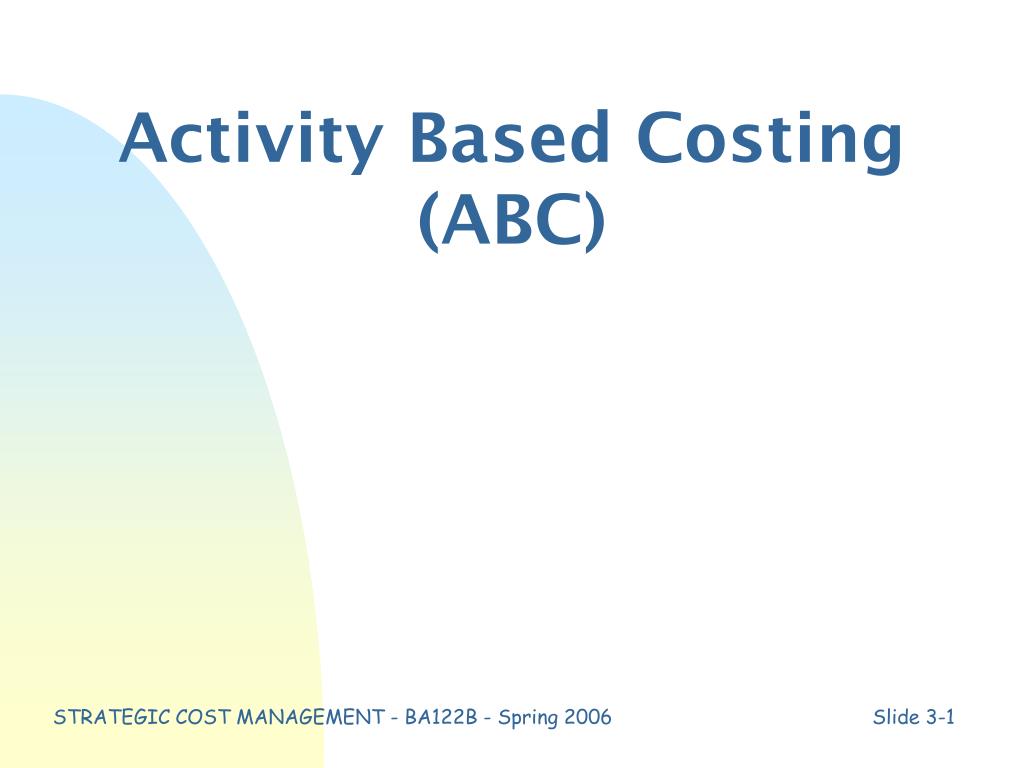 Activity Based Costing (ABC)

STRATEGIC COST MANAGEMENT - BA122B - Spring 2006

Slide 3-1